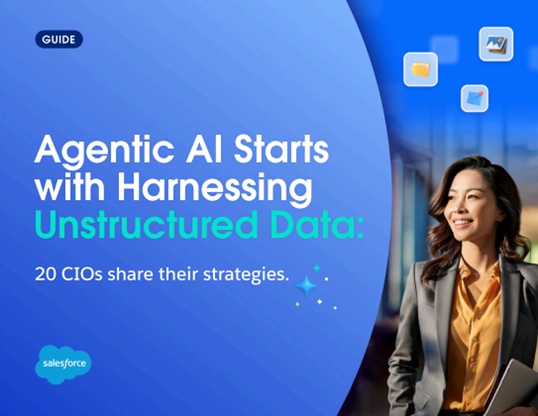 GUIDE

Agentic AI Starts with Harnessing Unstructured Data:

20 CIOs share their strategies.

salesforce